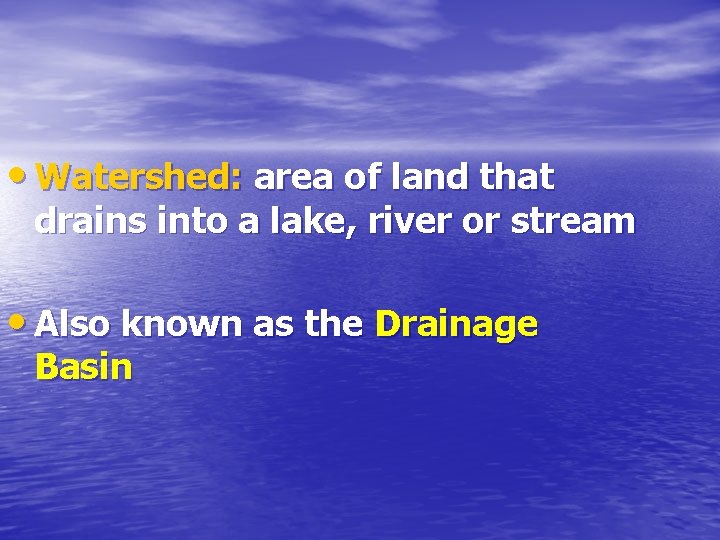 • Watershed: area of land that drains into a lake, river or stream

• Also known as the Drainage Basin